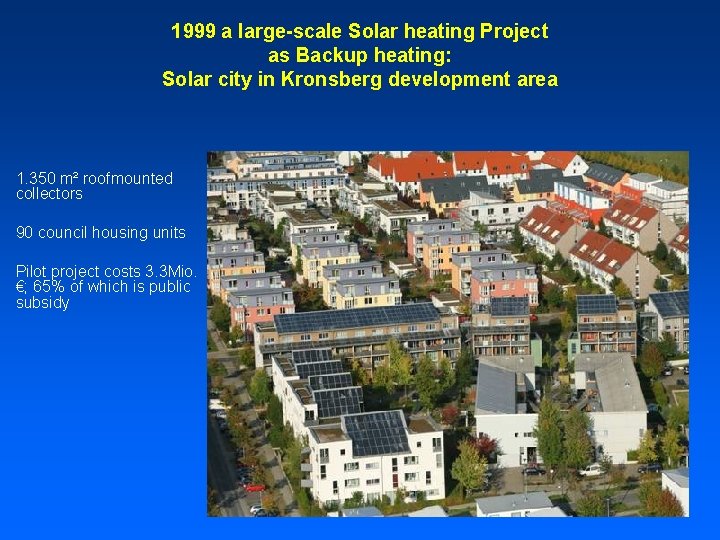 1999 a large-scale Solar heating Project as Backup heating: Solar city in Kronsberg development area

1.350 m² roofmounted collectors

90 council housing units

Pilot project costs 3.3Mio. €; 65% of which is public subsidy